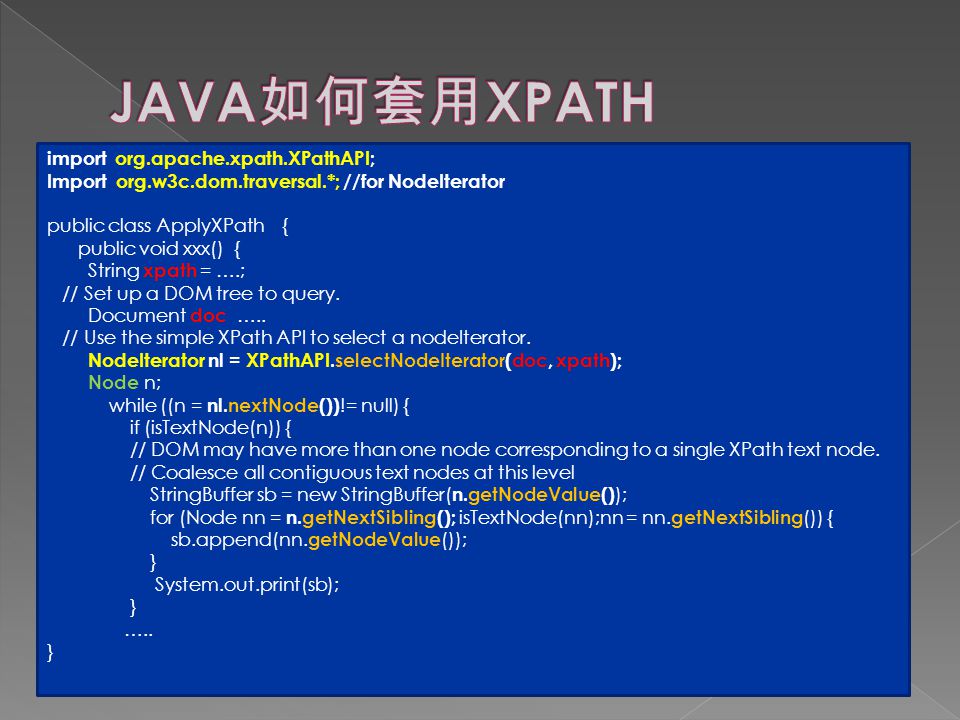 JAVA如何套用XPATH

import org.apache.xpath.XPathAPI;
Import org.w3c.dom.traversal.*; //for NodeIterator

public class ApplyXPath {
public void xxx() {
String xpath = ….;
// Set up a DOM tree to query.
Document doc …..
// Use the simple XPath API to select a nodeIterator.
NodeIterator nl = XPathAPI.selectNodeIterator(doc, xpath);
Node n;
while ((n = nl.nextNode())!= null) {
if (isTextNode(n)) {
// DOM may have more than one node corresponding to a single XPath text node.
// Coalesce all contiguous text nodes at this level
StringBuffer sb = new StringBuffer(n.getNodeValue());
for (Node nn = n.getNextSibling(); isTextNode(nn);nn = nn.getNextSibling()) {
sb.append(nn.getNodeValue());
}
System.out.print(sb);
}
…..
}